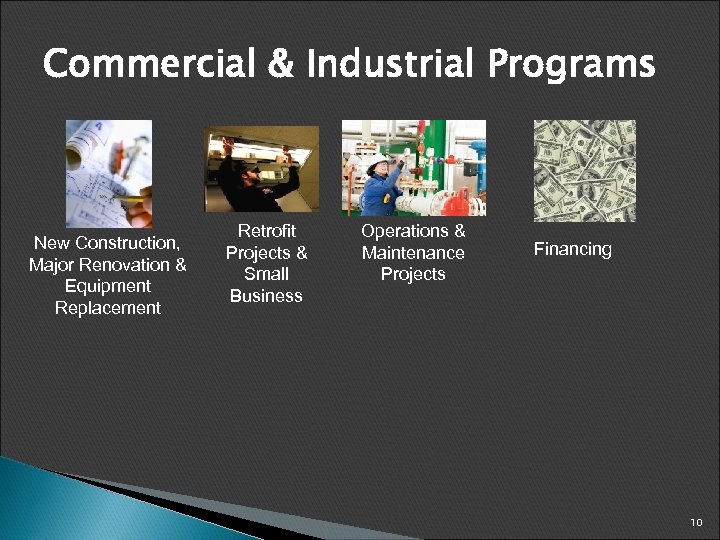 Commercial & Industrial Programs

New Construction, Major Renovation & Equipment Replacement

Retrofit Projects & Small Business

Operations & Maintenance Projects

Financing

10